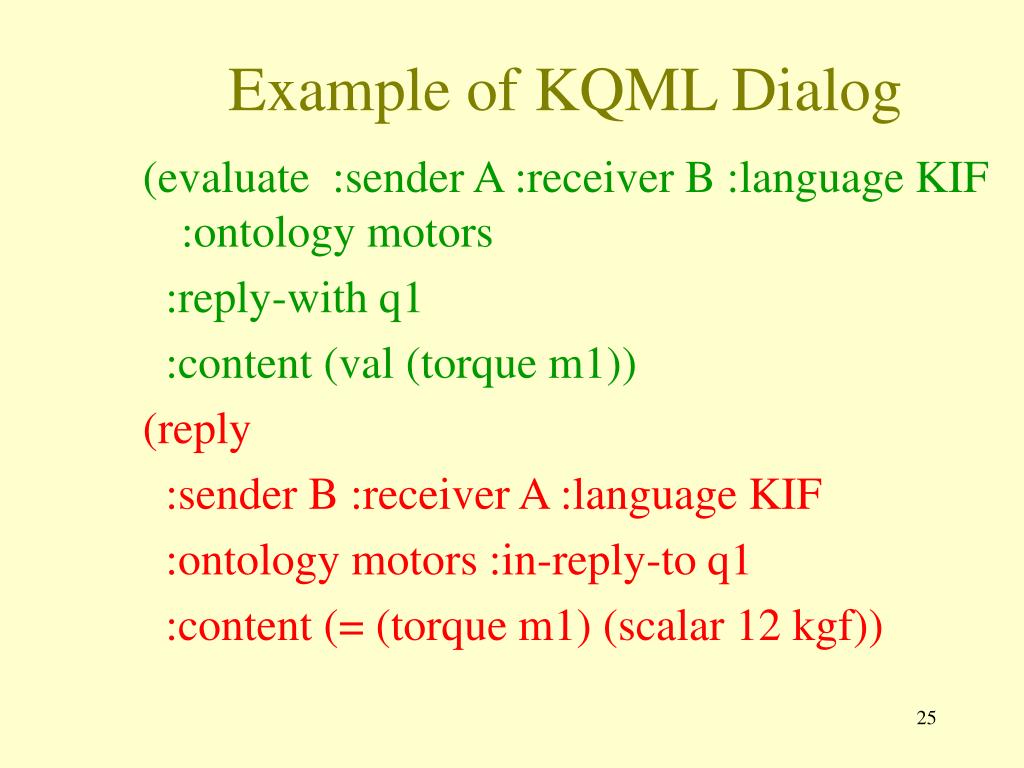 Example of KQML Dialog

(evaluate :sender A :receiver B :language KIF :ontology motors

:reply-with q1

:content (val (torque m1))

(reply

:sender B :receiver A :language KIF

:ontology motors :in-reply-to q1

:content (= (torque m1) (scalar 12 kgf))

25